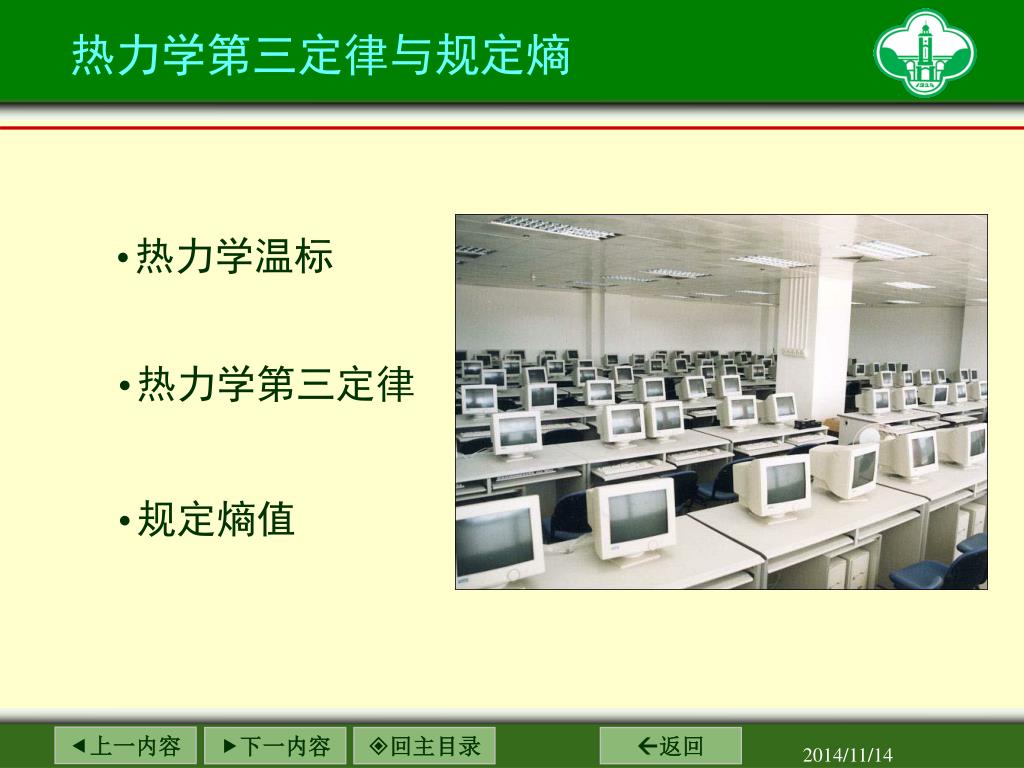 热力学第三定律与规定熵

• 热力学温标

• 热力学第三定律

• 规定熵值

◀上一内容 ▶下一内容 ◈回主目录 ←返回

2014/11/14